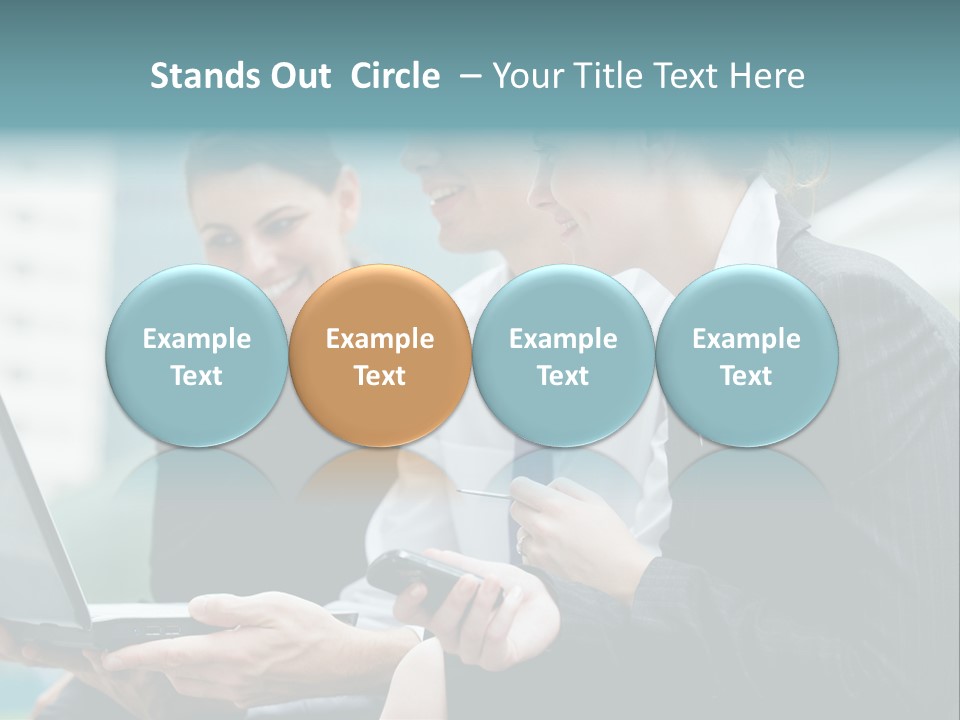 Stands Out Circle – Your Title Text Here

Example Text

Example Text

Example Text

Example Text